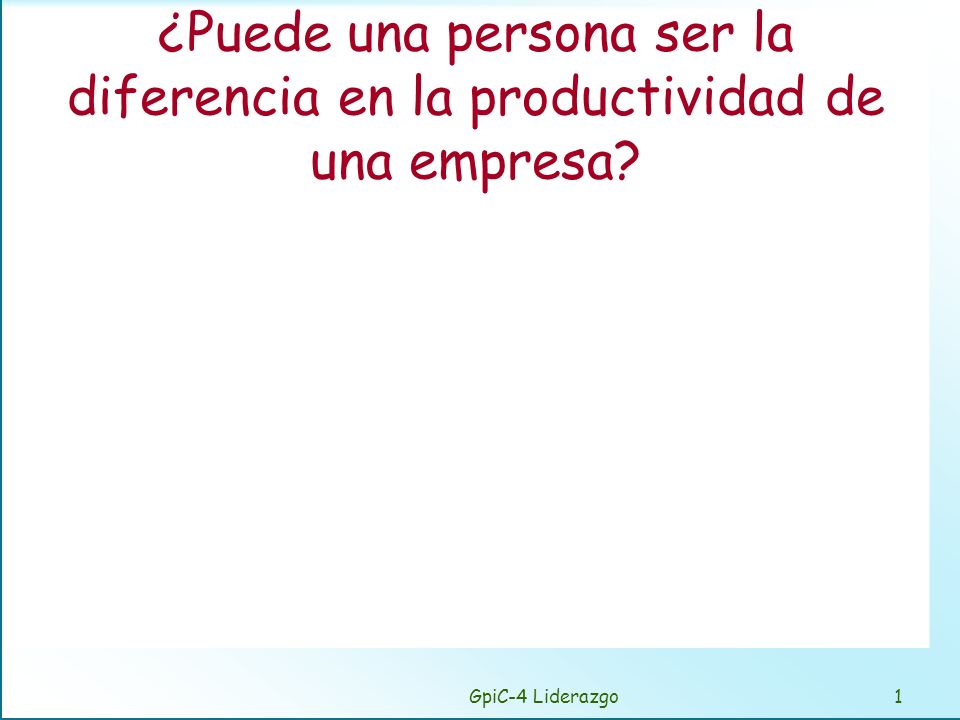 ¿Puede una persona ser la diferencia en la productividad de una empresa?

GpiC-4 Liderazgo

1